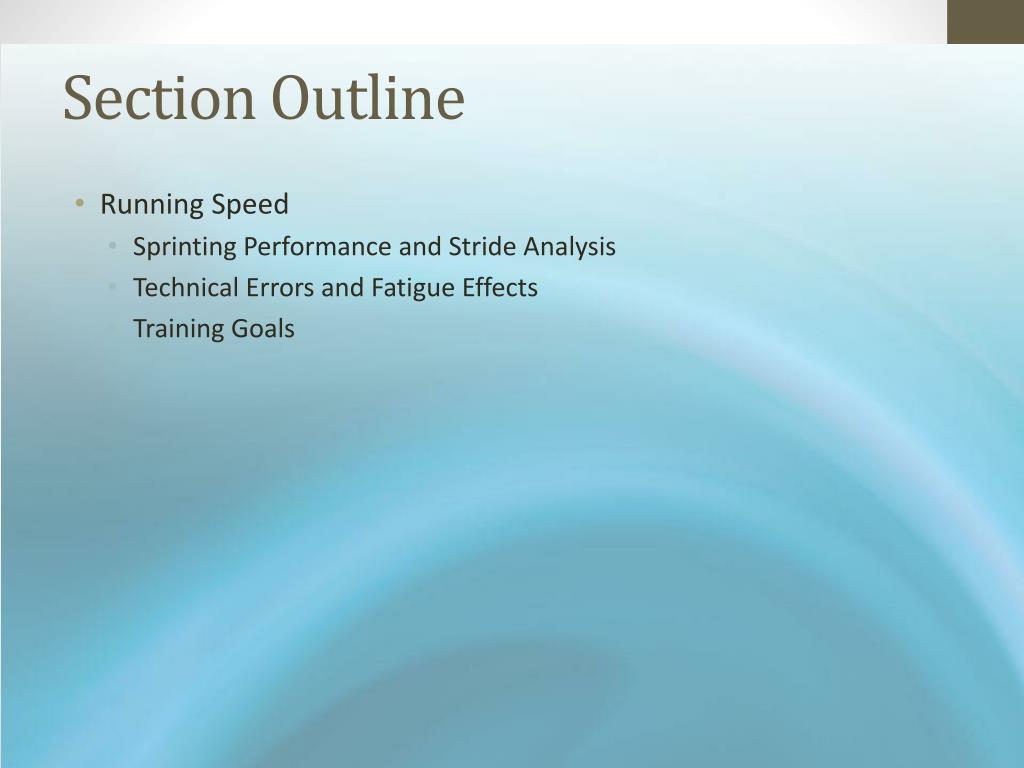 Section Outline

• Running Speed
  • Sprinting Performance and Stride Analysis
  • Technical Errors and Fatigue Effects
  • Training Goals